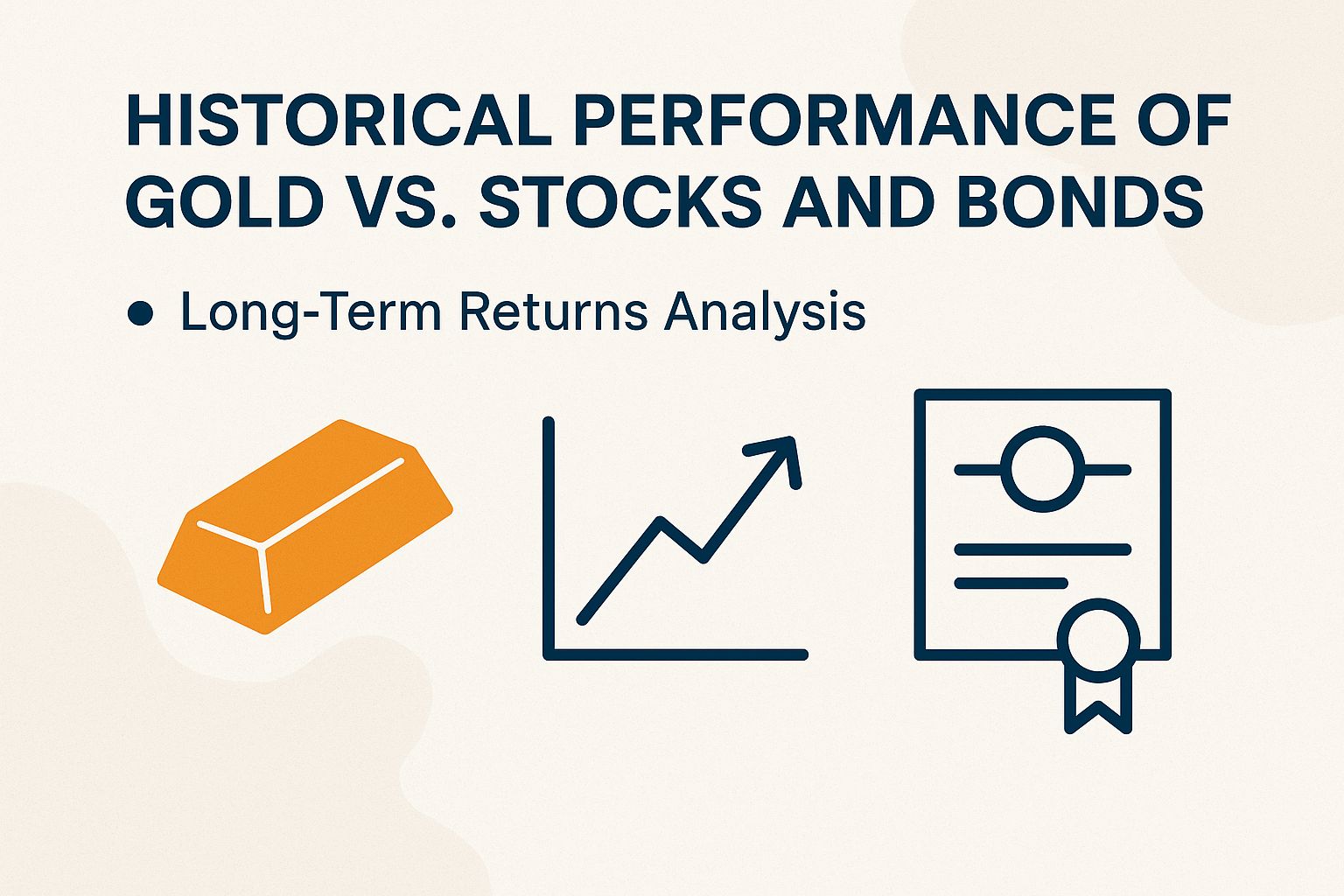 HISTORICAL PERFORMANCE OF GOLD VS. STOCKS AND BONDS

• Long-Term Returns Analysis